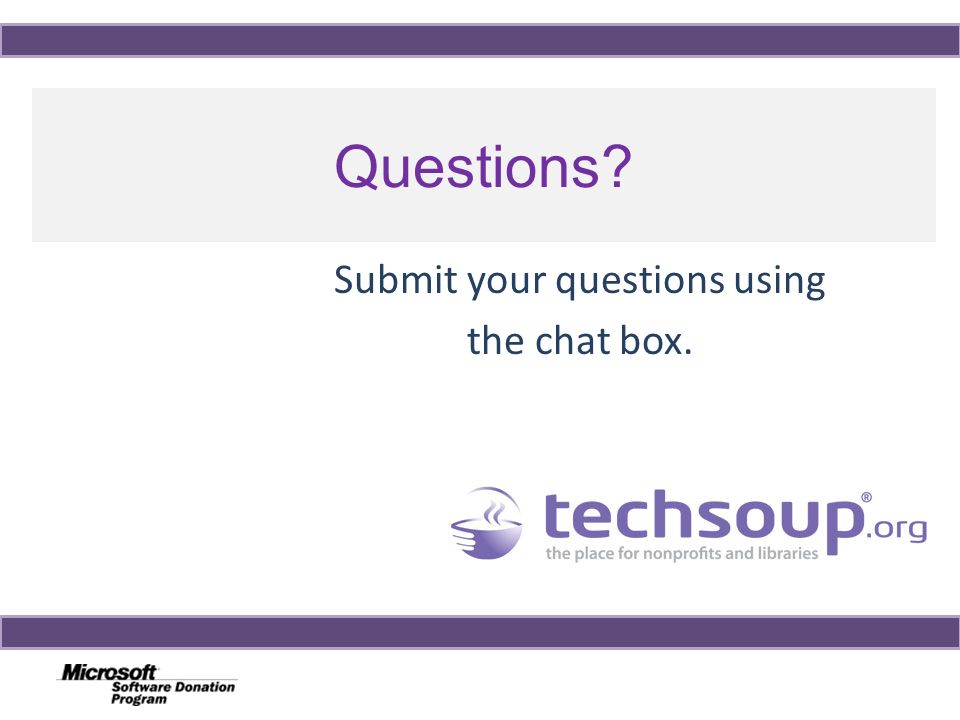 Questions?

Submit your questions using the chat box.

techsoup®.org
the place for nonprofits and libraries

Microsoft
Software Donation Program